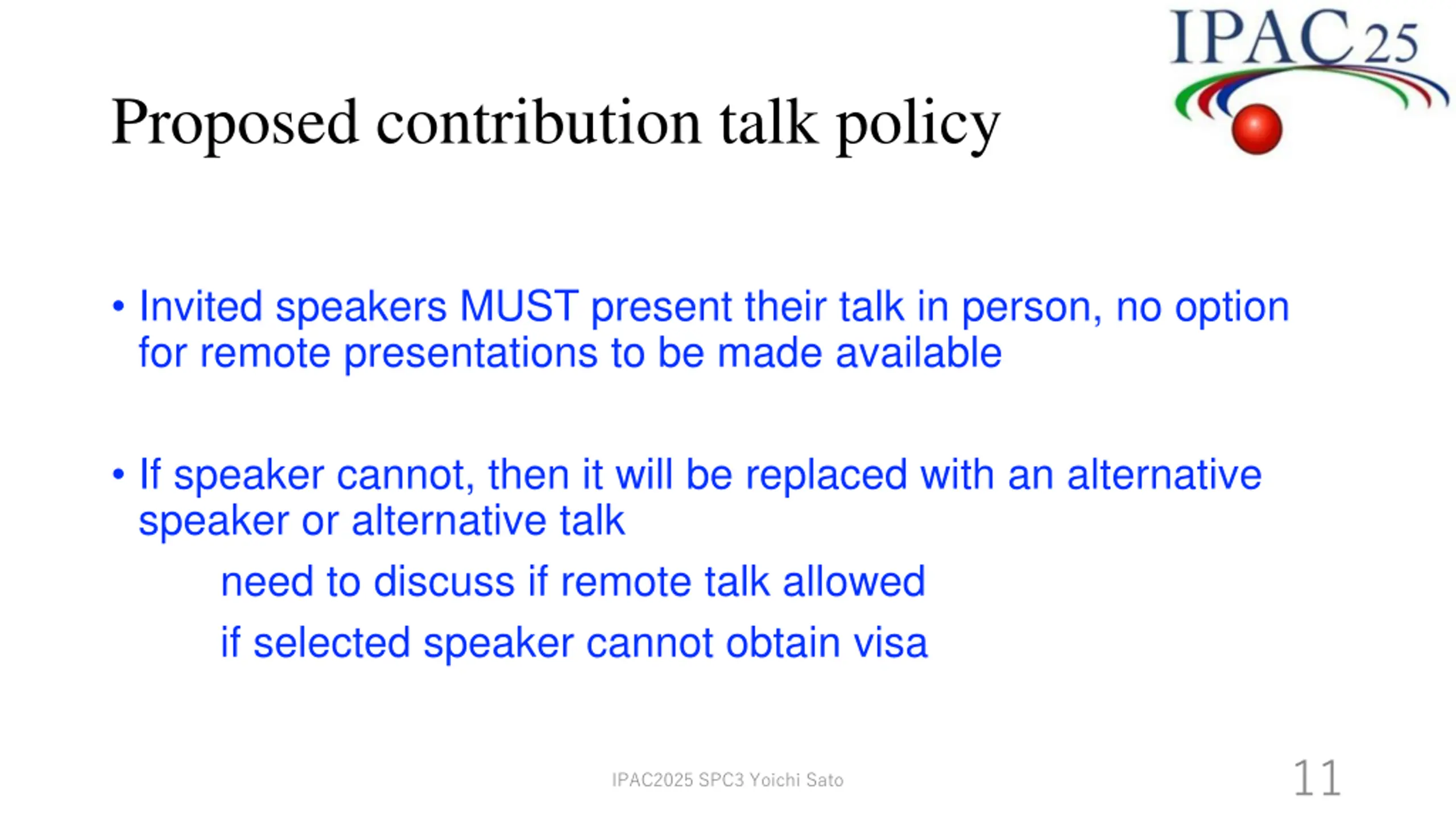 IPAC25

Proposed contribution talk policy

• Invited speakers MUST present their talk in person, no option for remote presentations to be made available

• If speaker cannot, then it will be replaced with an alternative speaker or alternative talk

need to discuss if remote talk allowed

if selected speaker cannot obtain visa

IPAC2025 SPC3 Yoichi Sato

11